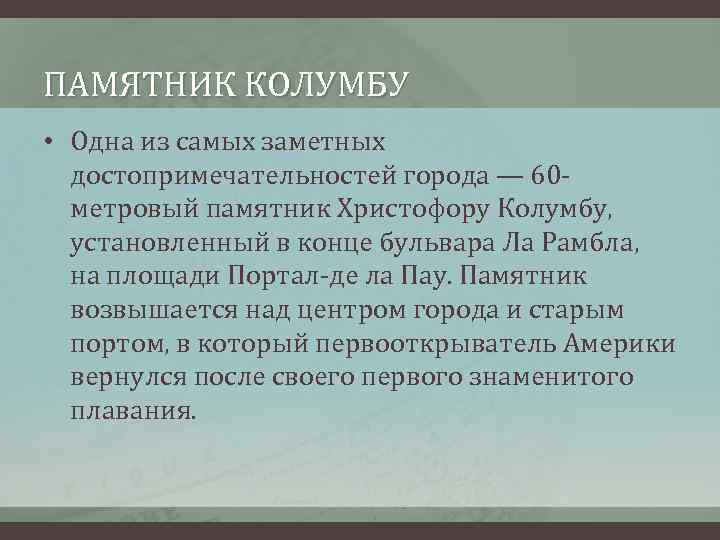 ПАМЯТНИК КОЛУМБУ

• Одна из самых заметных достопримечательностей города — 60-метровый памятник Христофору Колумбу, установленный в конце бульвара Ла Рамбла, на площади Портал-де ла Пау. Памятник возвышается над центром города и старым портом, в который первооткрыватель Америки вернулся после своего первого знаменитого плавания.